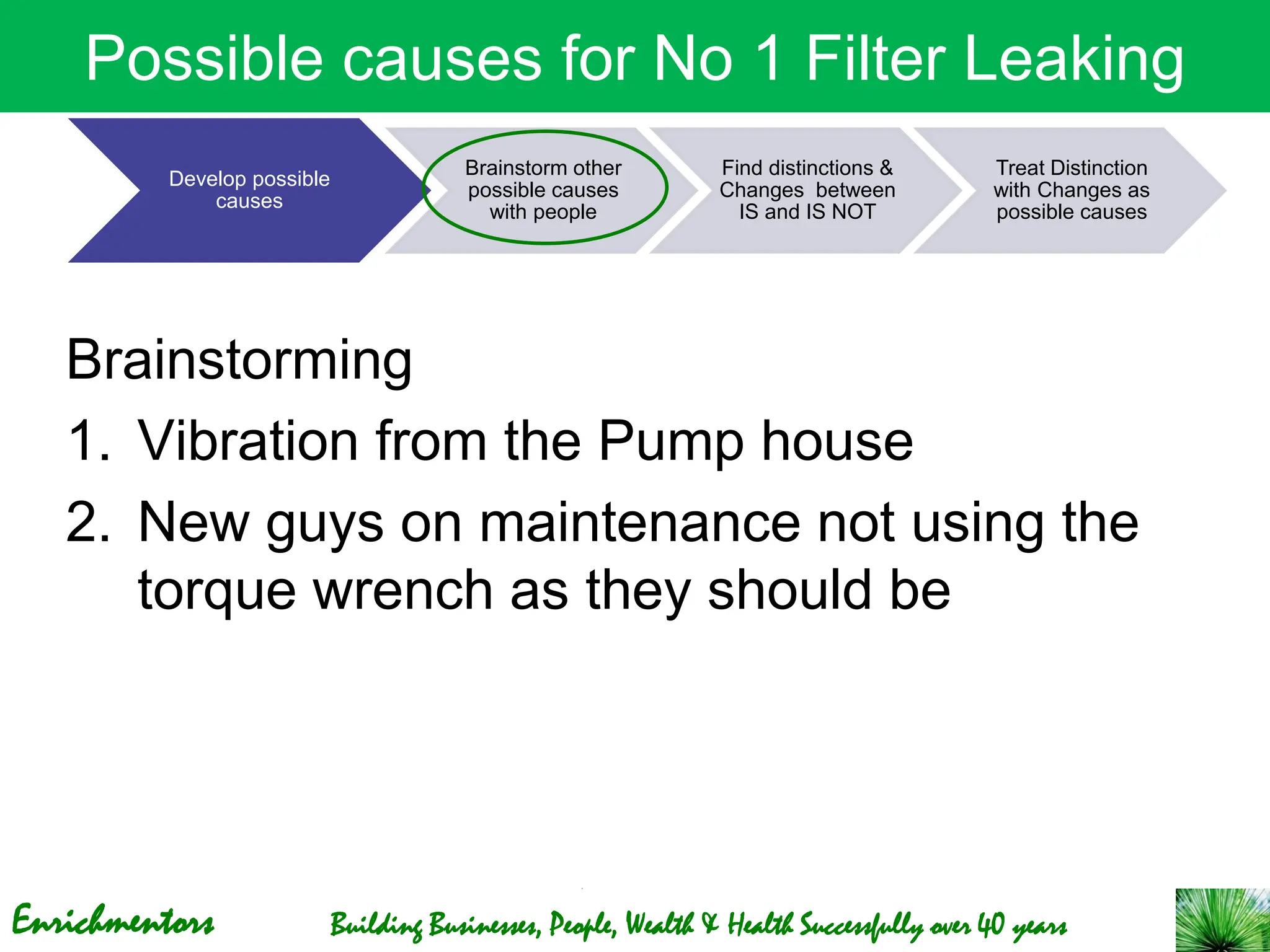 Possible causes for No 1 Filter Leaking

Develop possible causes

Brainstorm other possible causes with people

Find distinctions & Changes between IS and IS NOT

Treat Distinction with Changes as possible causes

Brainstorming

1. Vibration from the Pump house
2. New guys on maintenance not using the torque wrench as they should be

Enrichmentors

Building Businesses, People, Wealth & Health Successfully over 40 years